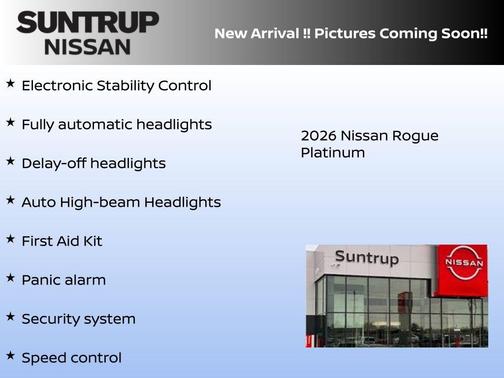 SUNTRUP
NISSAN

New Arrival !! Pictures Coming Soon!!

★ Electronic Stability Control

★ Fully automatic headlights

★ Delay-off headlights

★ Auto High-beam Headlights

★ First Aid Kit

★ Panic alarm

★ Security system

★ Speed control

2026 Nissan Rogue Platinum

Suntrup

NISSAN